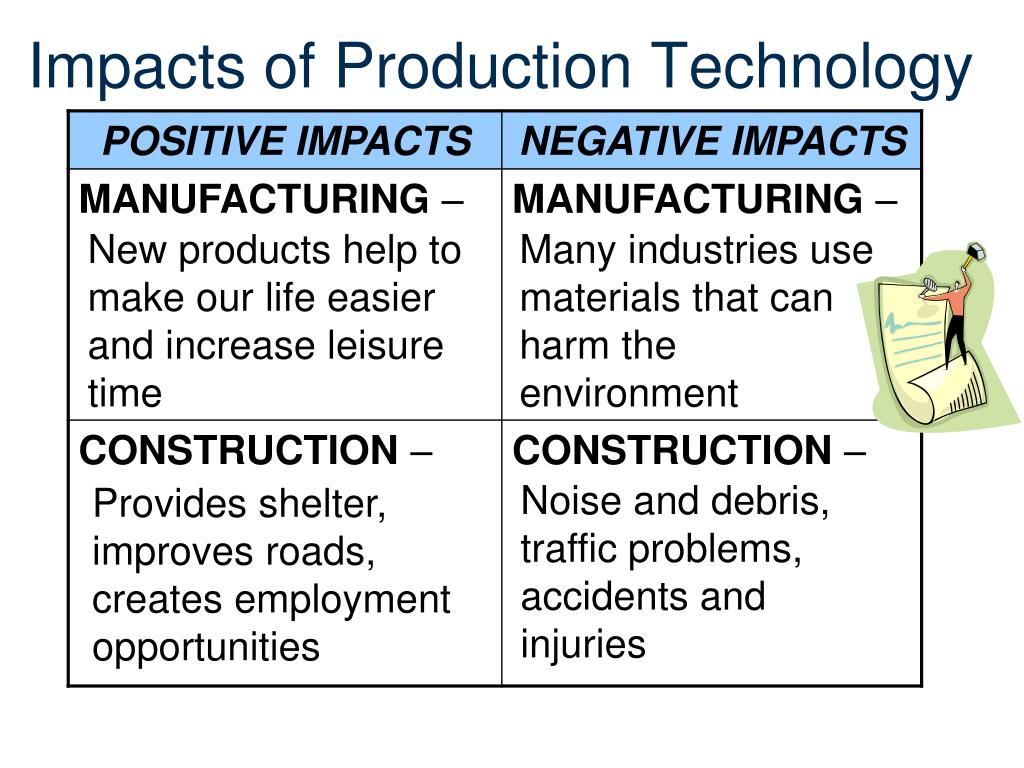 Impacts of Production Technology

| POSITIVE IMPACTS | NEGATIVE IMPACTS |
|---|---|
| MANUFACTURING – New products help to make our life easier and increase leisure time | MANUFACTURING – Many industries use materials that can harm the environment |
| CONSTRUCTION – Provides shelter, improves roads, creates employment opportunities | CONSTRUCTION – Noise and debris, traffic problems, accidents and injuries |